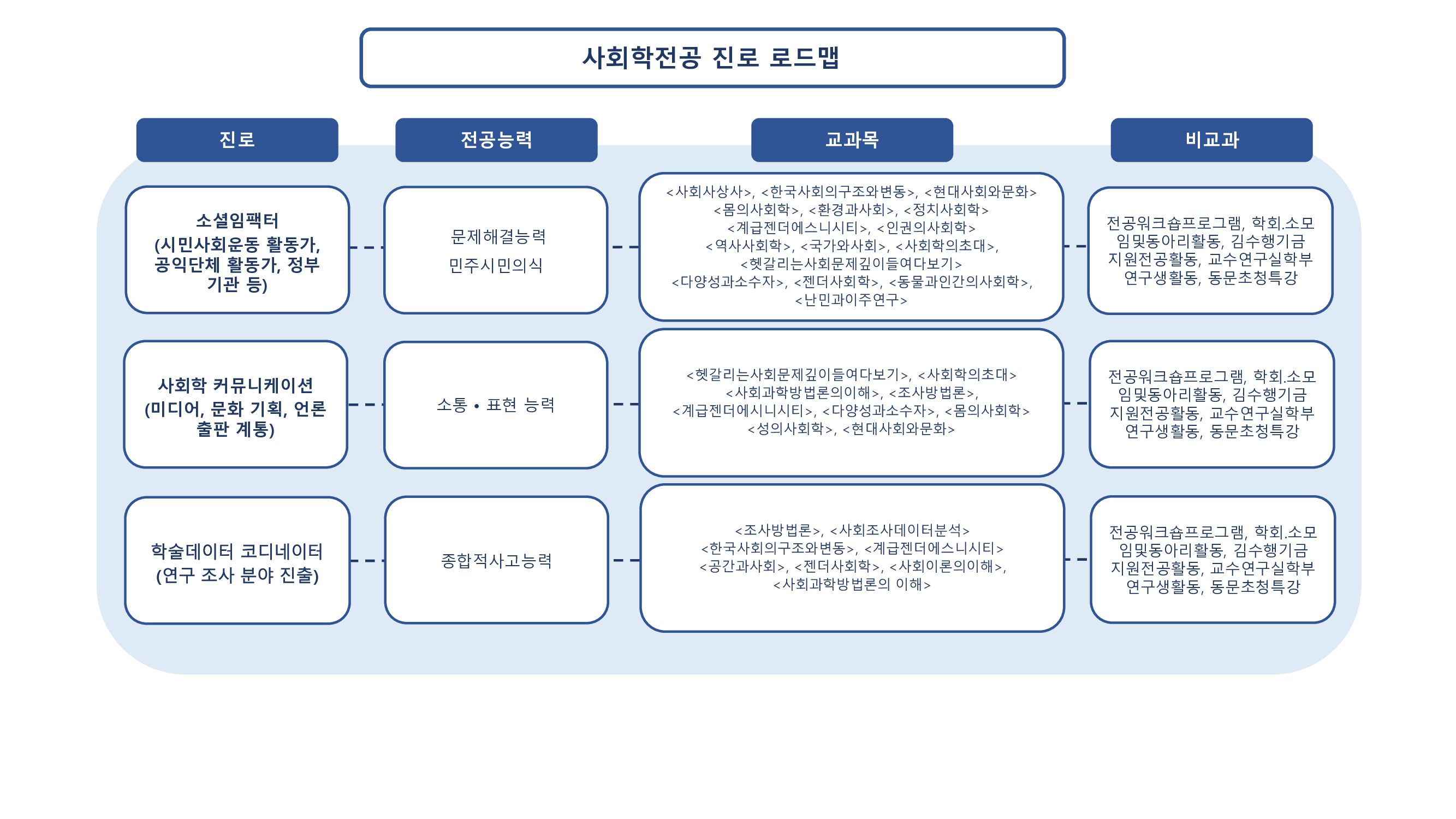 사회학전공 진로 로드맵

| 진로 | 전공능력 | 교과목 | 비교과 |
|---|---|---|---|
| 소셜임팩터 (시민사회운동 활동가, 공익단체 활동가, 정부 기관 등) | 문제해결능력 민주시민의식 | <사회사상사>, <한국사회의구조와변동>, <현대사회와문화> <몸의사회학>, <환경과사회>, <정치사회학> <계급젠더에스니시티>, <인권의사회학> <역사사회학>, <국가와사회>, <사회학의초대>, <헷갈리는사회문제깊이들여다보기> <다양성과소수자>, <젠더사회학>, <동물과인간의사회학>, <난민과이주연구> | 전공워크숍프로그램, 학회.소모임및동아리활동, 김수행기금 지원전공활동, 교수연구실학부 연구생활동, 동문초청특강 |
| 사회학 커뮤니케이션 (미디어, 문화 기획, 언론 출판 계통) | 소통 • 표현 능력 | <헷갈리는사회문제깊이들여다보기>, <사회학의초대> <사회과학방법론의이해>, <조사방법론>, <계급젠더에시니시티>, <다양성과소수자>, <몸의사회학> <성의사회학>, <현대사회와문화> | 전공워크숍프로그램, 학회.소모임및동아리활동, 김수행기금 지원전공활동, 교수연구실학부 연구생활동, 동문초청특강 |
| 학술데이터 코디네이터 (연구 조사 분야 진출) | 종합적사고능력 | <조사방법론>, <사회조사데이터분석> <한국사회의구조와변동>, <계급젠더에스니시티> <공간과사회>, <젠더사회학>, <사회이론의이해>, <사회과학방법론의 이해> | 전공워크숍프로그램, 학회.소모임및동아리활동, 김수행기금 지원전공활동, 교수연구실학부 연구생활동, 동문초청특강 |